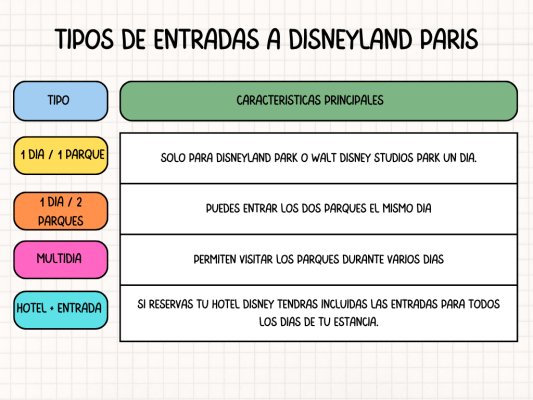 TIPOS DE ENTRADAS A DISNEYLAND PARIS

| TIPO | CARACTERISTICAS PRINCIPALES |
|---|---|
| 1 DIA / 1 PARQUE | SOLO PARA DISNEYLAND PARK O WALT DISNEY STUDIOS PARK UN DIA. |
| 1 DIA / 2 PARQUES | PUEDES ENTRAR LOS DOS PARQUES EL MISMO DIA |
| MULTIDIA | PERMITEN VISITAR LOS PARQUES DURANTE VARIOS DIAS |
| HOTEL + ENTRADA | SI RESERVAS TU HOTEL DISNEY TENDRAS INCLUIDAS LAS ENTRADAS PARA TODOS LOS DIAS DE TU ESTANCIA. |